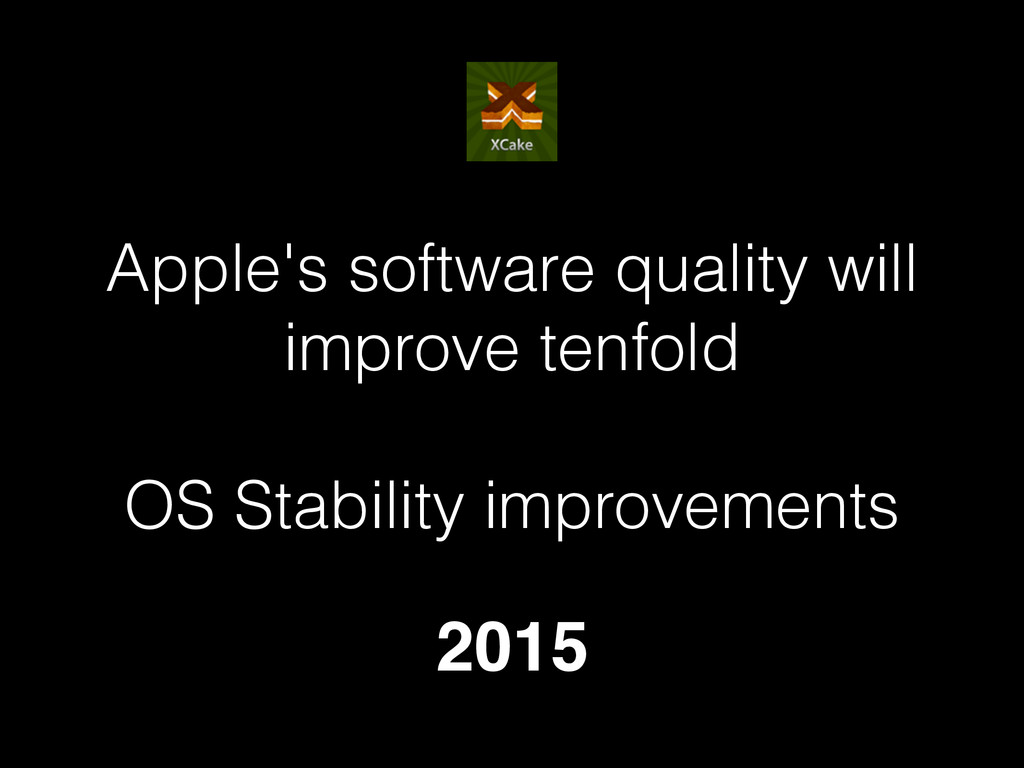 XCake

Apple's software quality will improve tenfold

OS Stability improvements

2015